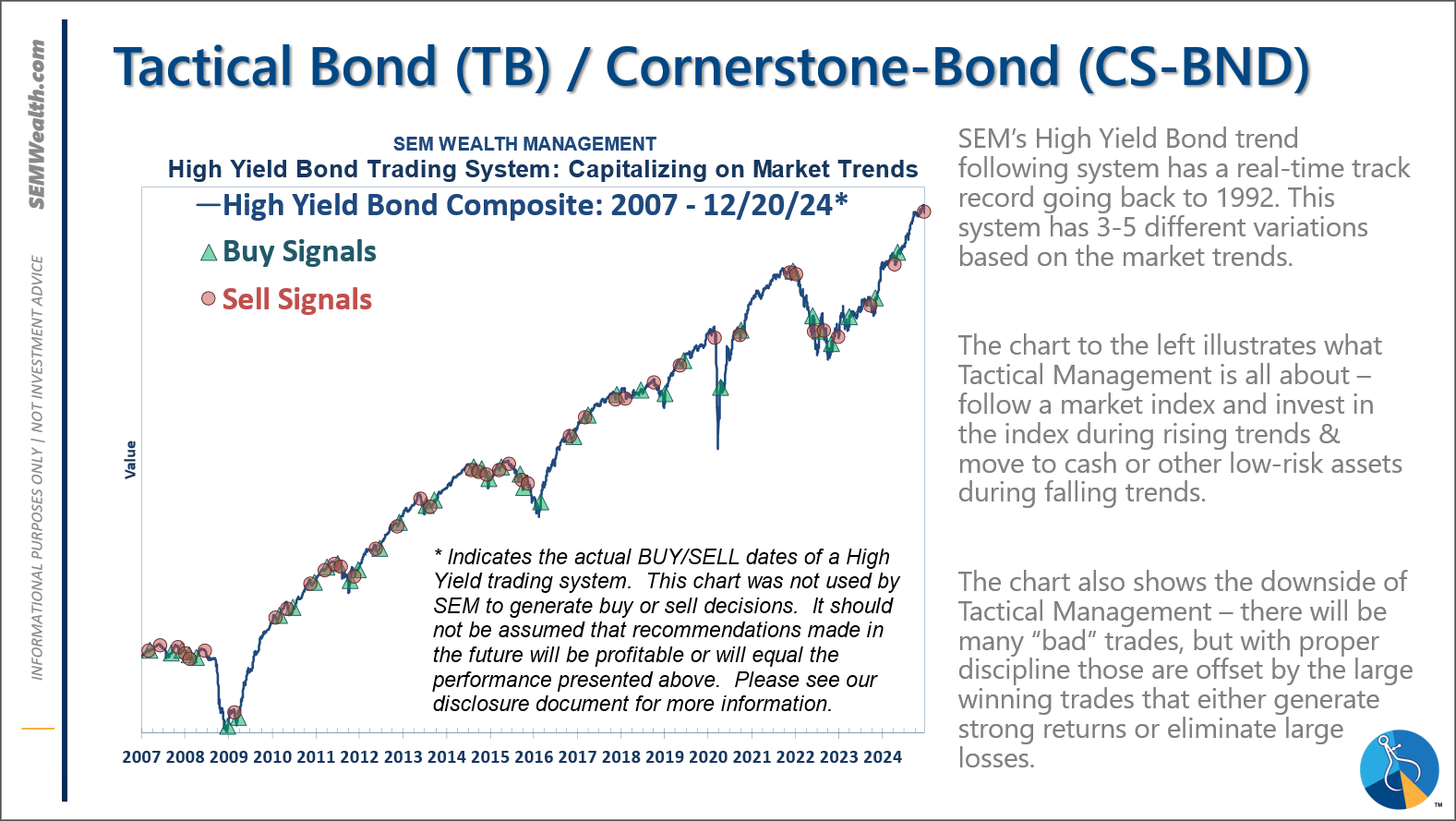 SEMWealth.com

INFORMATIONAL PURPOSES ONLY | NOT INVESTMENT ADVICE

Tactical Bond (TB) / Cornerstone-Bond (CS-BND)

SEM WEALTH MANAGEMENT
High Yield Bond Trading System: Capitalizing on Market Trends

—High Yield Bond Composite: 2007 - 12/20/24*
Buy Signals
Sell Signals

Value

* Indicates the actual BUY/SELL dates of a High Yield trading system. This chart was not used by SEM to generate buy or sell decisions. It should not be assumed that recommendations made in the future will be profitable or will equal the performance presented above. Please see our disclosure document for more information.

2007 2008 2009 2010 2011 2012 2013 2014 2015 2016 2017 2018 2019 2020 2021 2022 2023 2024

SEM's High Yield Bond trend following system has a real-time track record going back to 1992. This system has 3-5 different variations based on the market trends.

The chart to the left illustrates what Tactical Management is all about – follow a market index and invest in the index during rising trends & move to cash or other low-risk assets during falling trends.

The chart also shows the downside of Tactical Management – there will be many "bad" trades, but with proper discipline those are offset by the large winning trades that either generate strong returns or eliminate large losses.

™